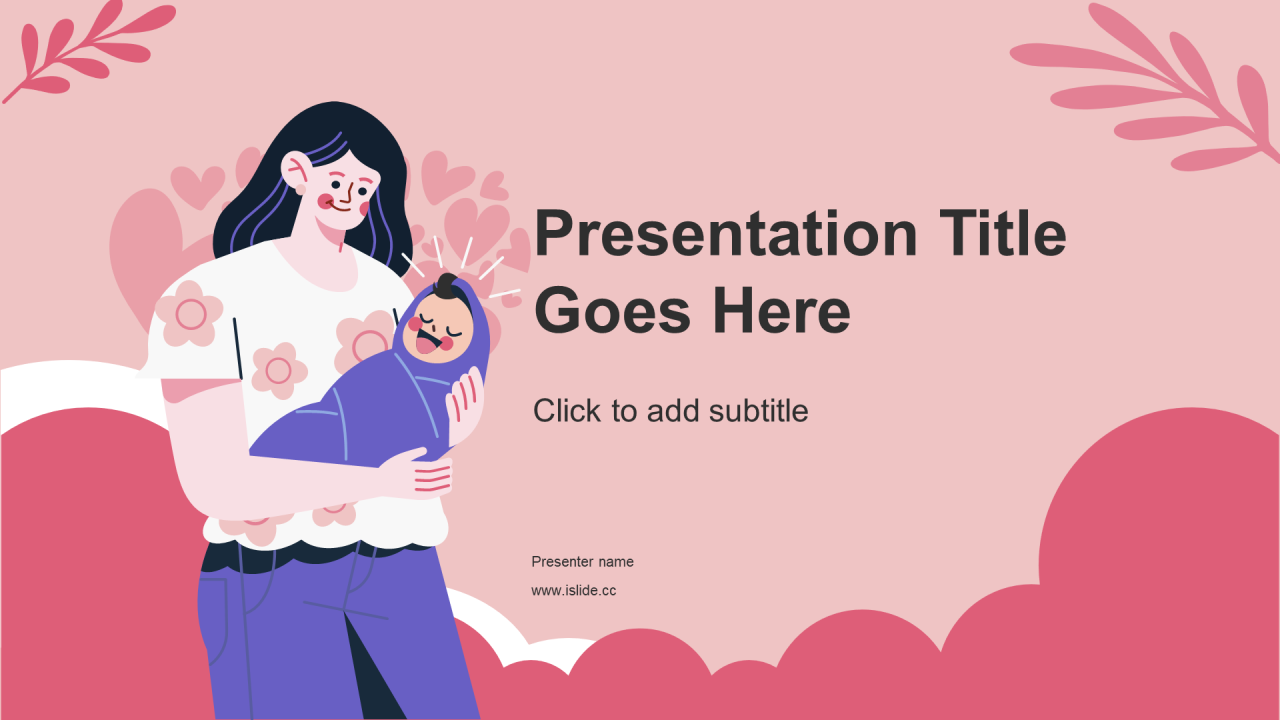 Presentation Title Goes Here

Click to add subtitle

Presenter name

www.islide.cc